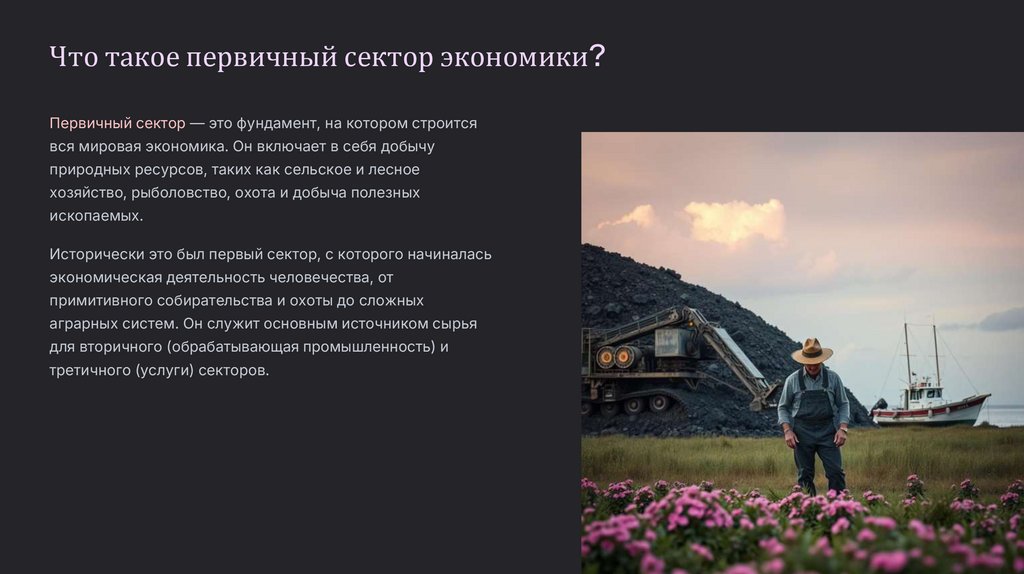 Что такое первичный сектор экономики?

Первичный сектор — это фундамент, на котором строится вся мировая экономика. Он включает в себя добычу природных ресурсов, таких как сельское и лесное хозяйство, рыболовство, охота и добыча полезных ископаемых.

Исторически это был первый сектор, с которого начиналась экономическая деятельность человечества, от примитивного собирательства и охоты до сложных аграрных систем. Он служит основным источником сырья для вторичного (обрабатывающая промышленность) и третичного (услуги) секторов.